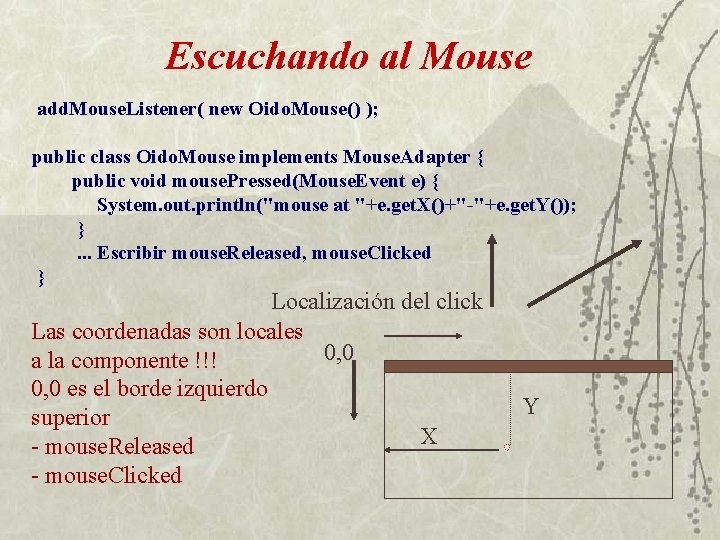 Escuchando al Mouse

addMouseListener( new OidoMouse() );

public class OidoMouse implements MouseAdapter {
public void mousePressed(MouseEvent e) {
System.out.println("mouse at "+e.getX()+"-"+e.getY());
}
... Escribir mouseReleased, mouseClicked
}

Localización del click

Las coordenadas son locales a la componente !!!
0,0 es el borde izquierdo superior
- mouseReleased
- mouseClicked

0,0

Y

X